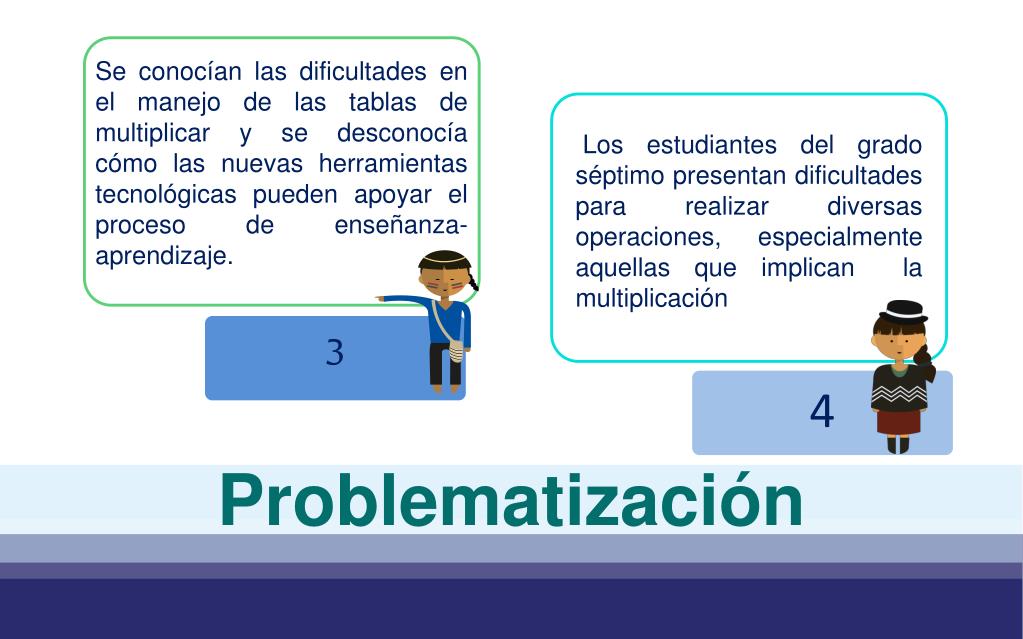 Se conocían las dificultades en el manejo de las tablas de multiplicar y se desconocía cómo las nuevas herramientas tecnológicas pueden apoyar el proceso de enseñanza-aprendizaje.

3

Los estudiantes del grado séptimo presentan dificultades para realizar diversas operaciones, especialmente aquellas que implican la multiplicación

4

Problematización